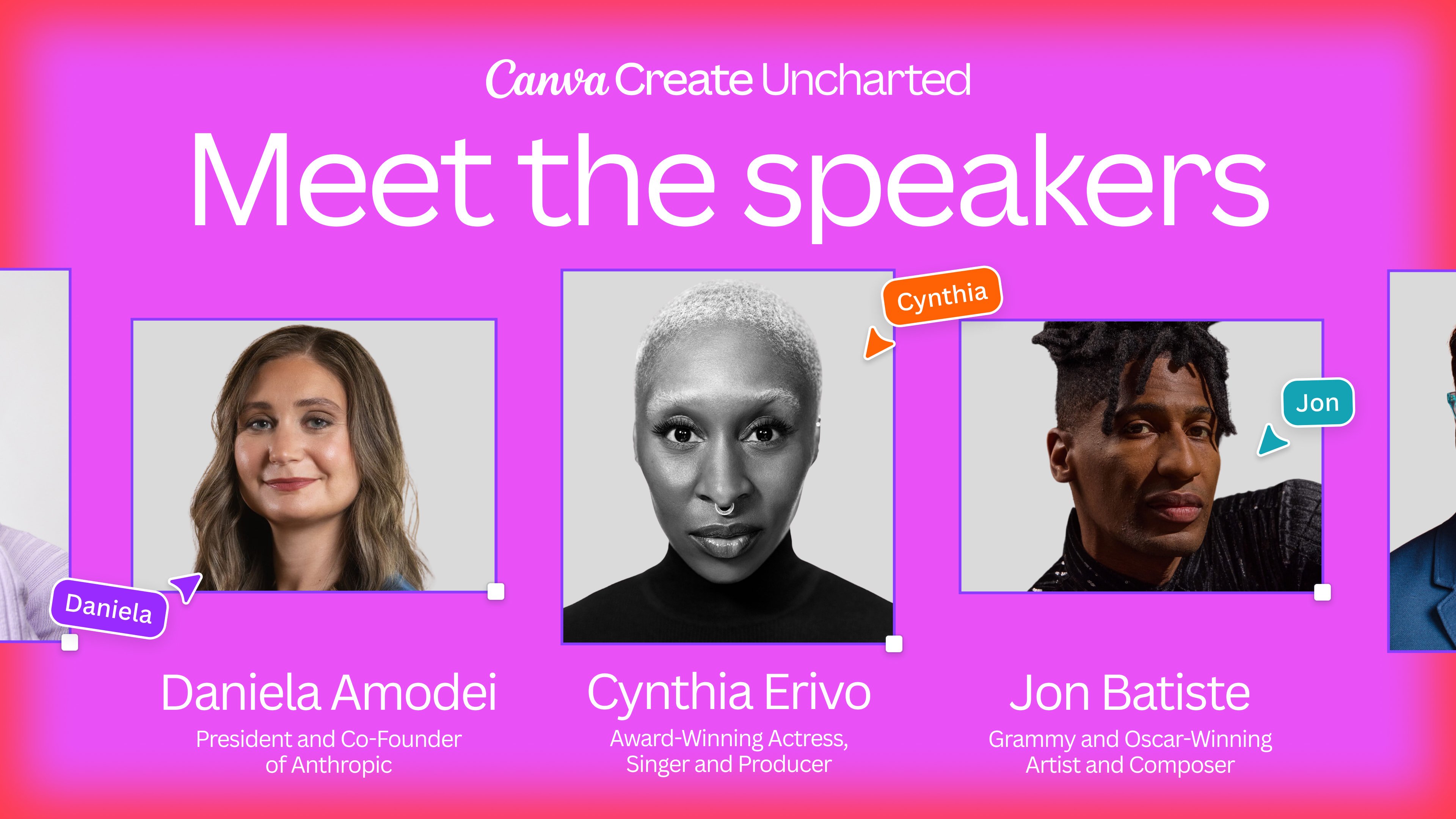 Canva Create Uncharted

Meet the speakers

Cynthia

Jon

Daniela

Daniela Amodei
President and Co-Founder of Anthropic

Cynthia Erivo
Award-Winning Actress, Singer and Producer

Jon Batiste
Grammy and Oscar-Winning Artist and Composer